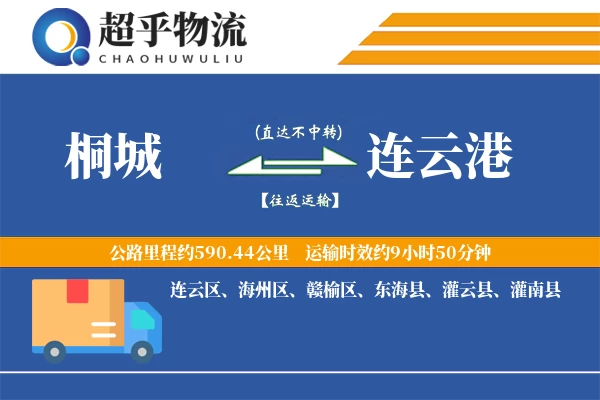 超乎物流
CHAOHUWULIU

桐城

(直达不中转)

【往返运输】

连云港

公路里程约590.44公里　运输时效约9小时50分钟

连云区、海州区、赣榆区、东海县、灌云县、灌南县